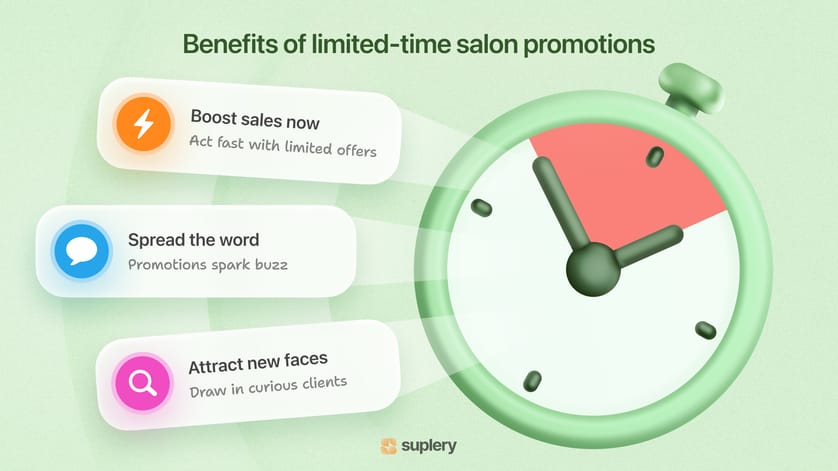 Benefits of limited-time salon promotions

Boost sales now
Act fast with limited offers

Spread the word
Promotions spark buzz

Attract new faces
Draw in curious clients

suplery